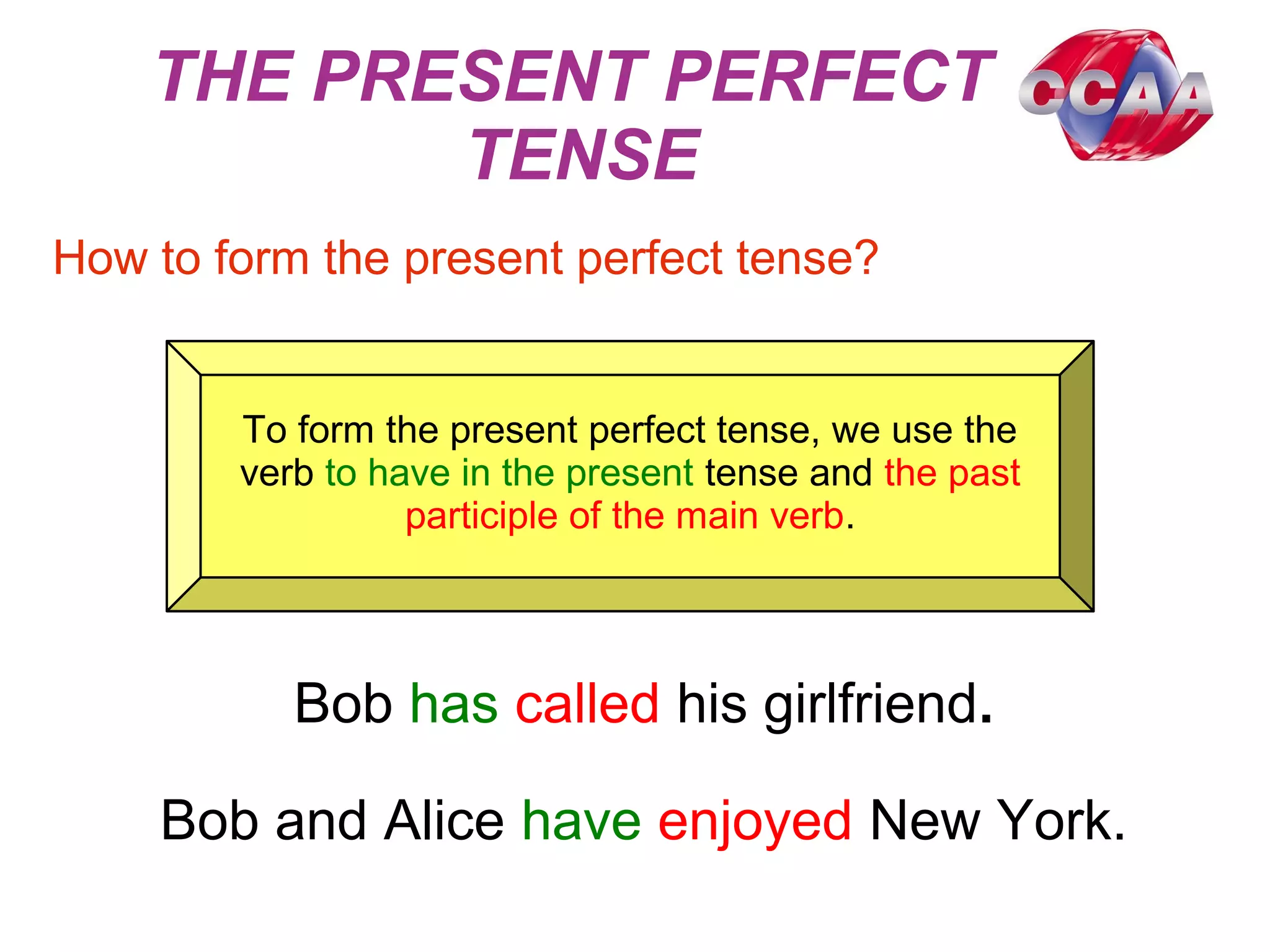 THE PRESENT PERFECT TENSE

CCAA

How to form the present perfect tense?

To form the present perfect tense, we use the verb to have in the present tense and the past participle of the main verb.

Bob has called his girlfriend.

Bob and Alice have enjoyed New York.